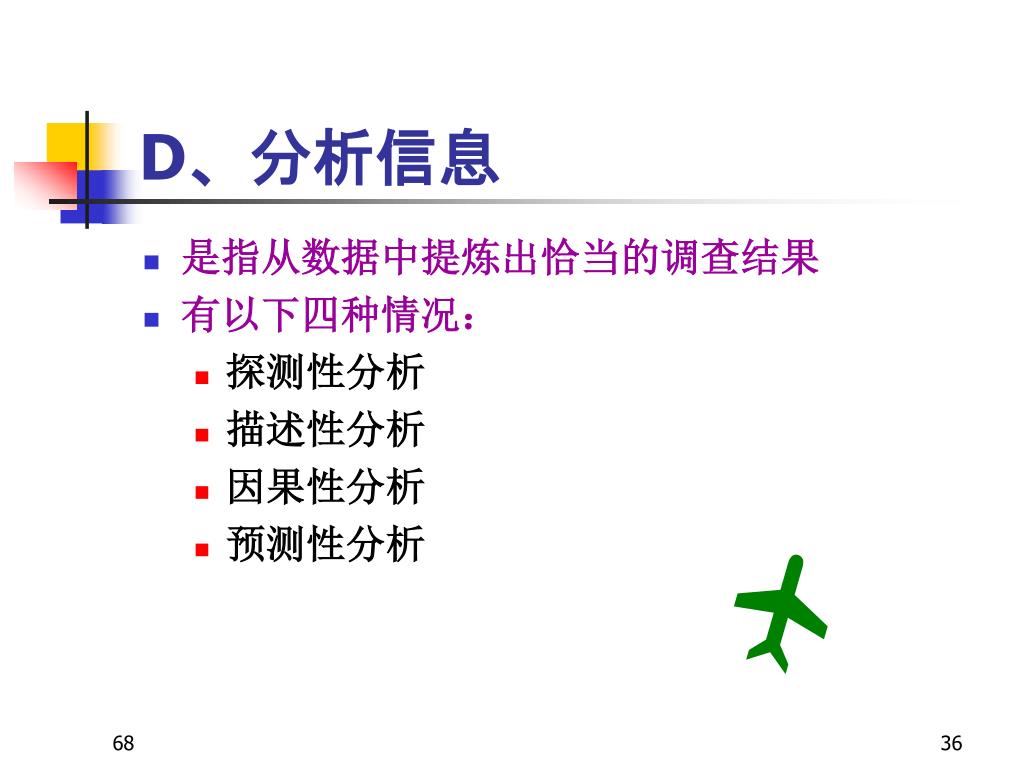 D、分析信息

- 是指从数据中提炼出恰当的调查结果
- 有以下四种情况：
  - 探测性分析
  - 描述性分析
  - 因果性分析
  - 预测性分析

68

36